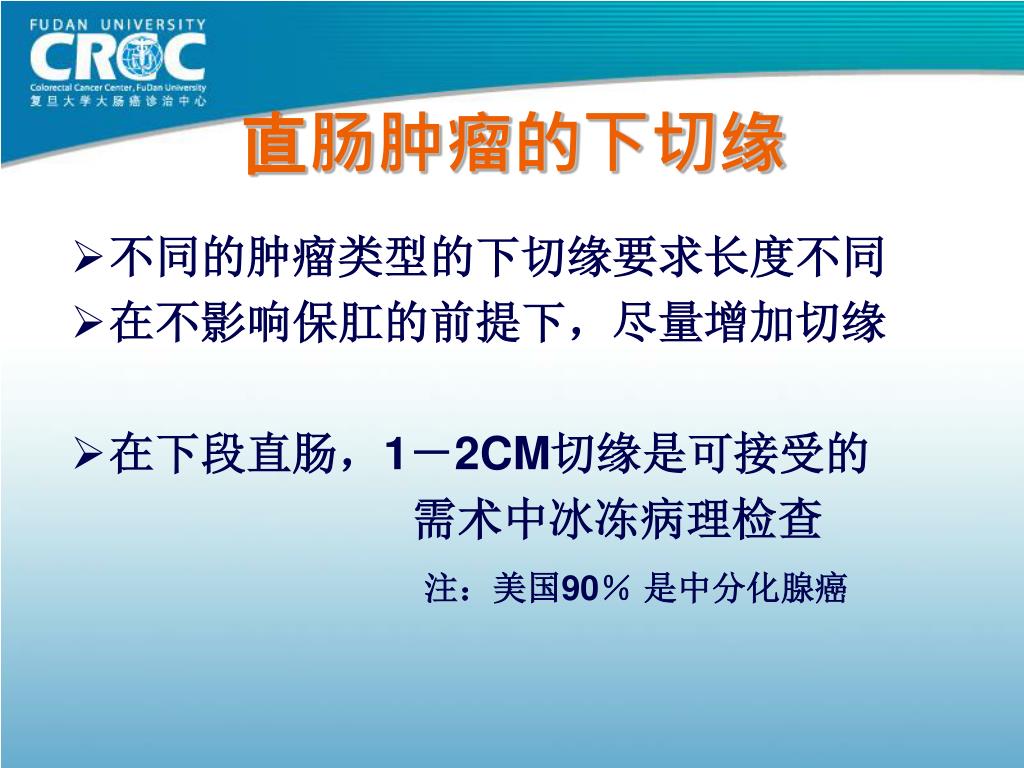 FUDAN UNIVERSITY
CRCC
Colorectal Cancer Center, FuDan University
复旦大学大肠癌诊治中心

直肠肿瘤的下切缘

➢不同的肿瘤类型的下切缘要求长度不同
➢在不影响保肛的前提下，尽量增加切缘

➢在下段直肠，1－2CM切缘是可接受的
需术中冰冻病理检查
注：美国90％ 是中分化腺癌